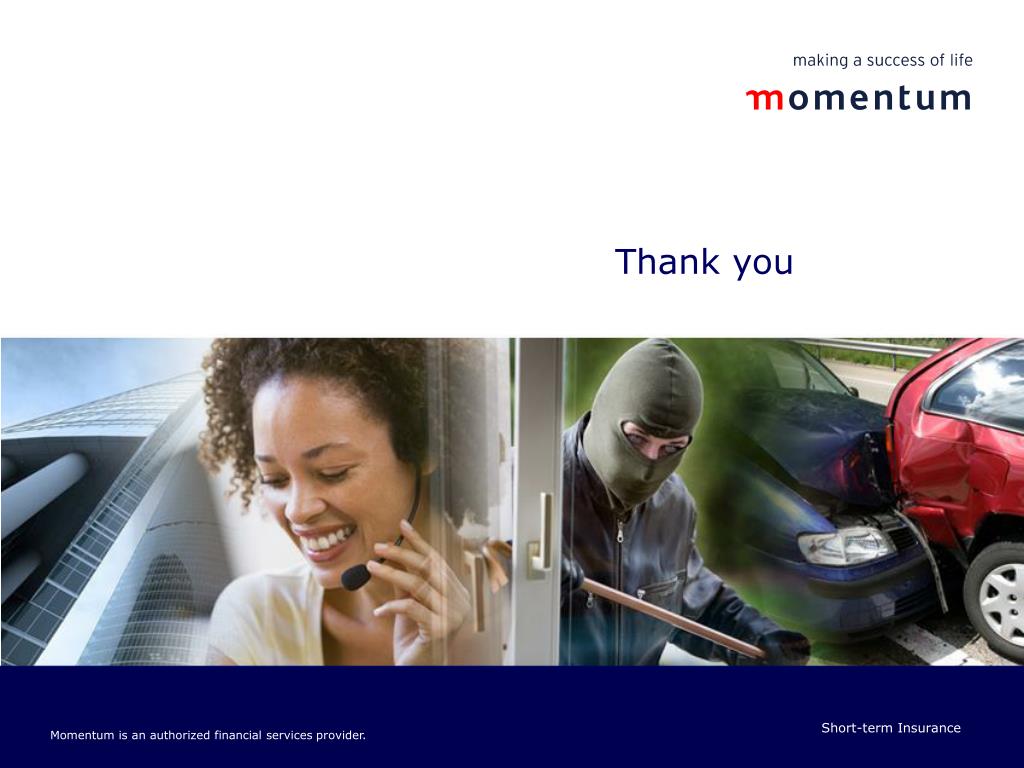 making a success of life
momentum

Thank you

Momentum is an authorized financial services provider.

Short-term Insurance